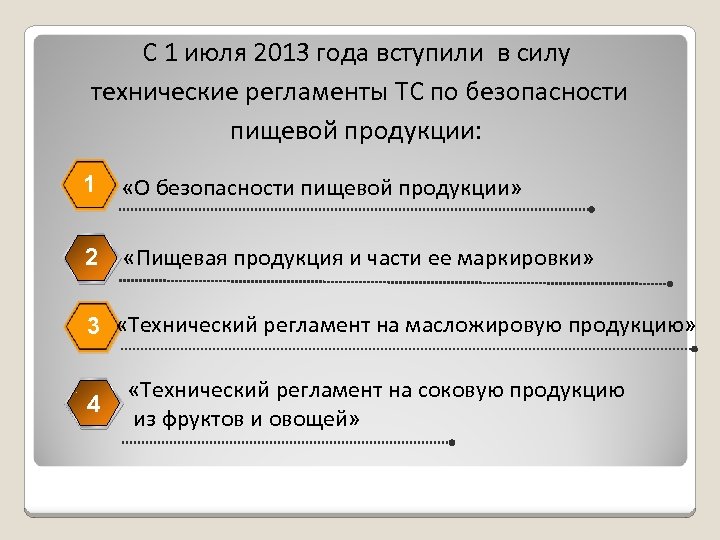 С 1 июля 2013 года вступили в силу технические регламенты ТС по безопасности пищевой продукции:

1 «О безопасности пищевой продукции»

2 «Пищевая продукция и части ее маркировки»

3 «Технический регламент на масложировую продукцию»

4 «Технический регламент на соковую продукцию из фруктов и овощей»